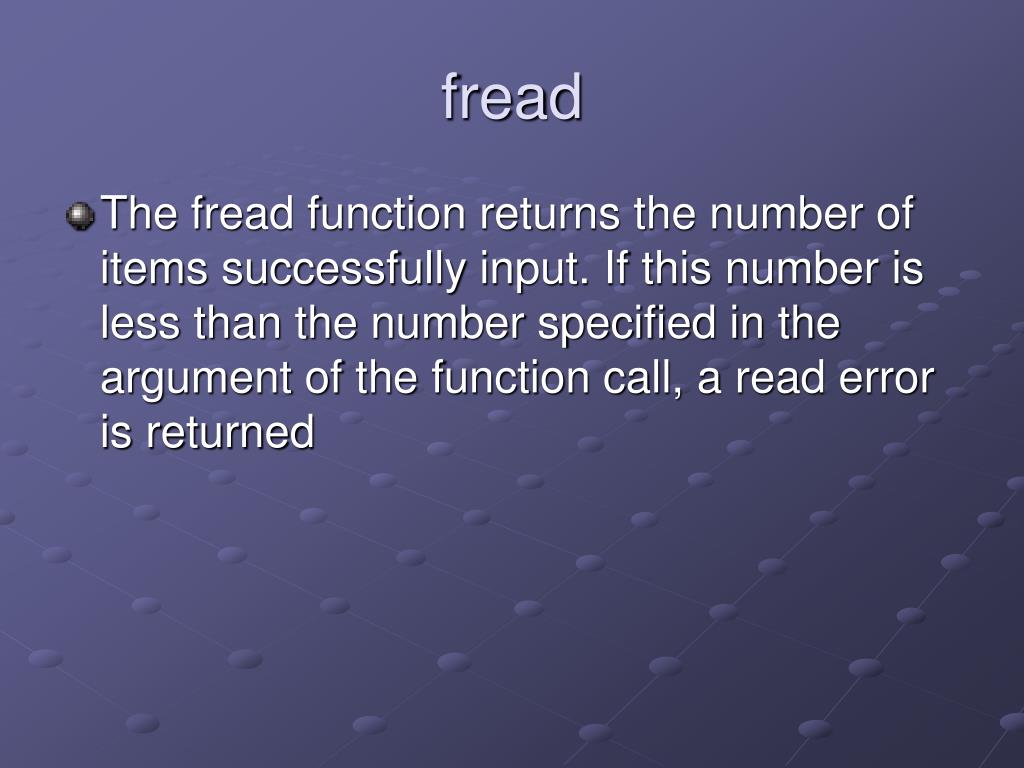 fread

The fread function returns the number of items successfully input. If this number is less than the number specified in the argument of the function call, a read error is returned